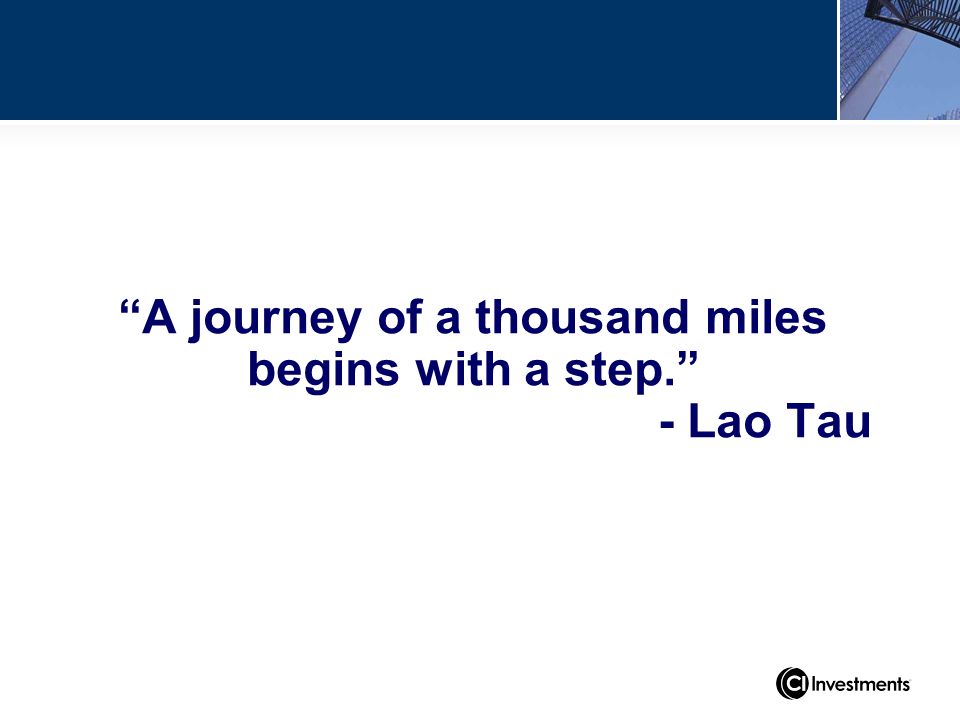 “A journey of a thousand miles begins with a step.”
- Lao Tau

CI Investments